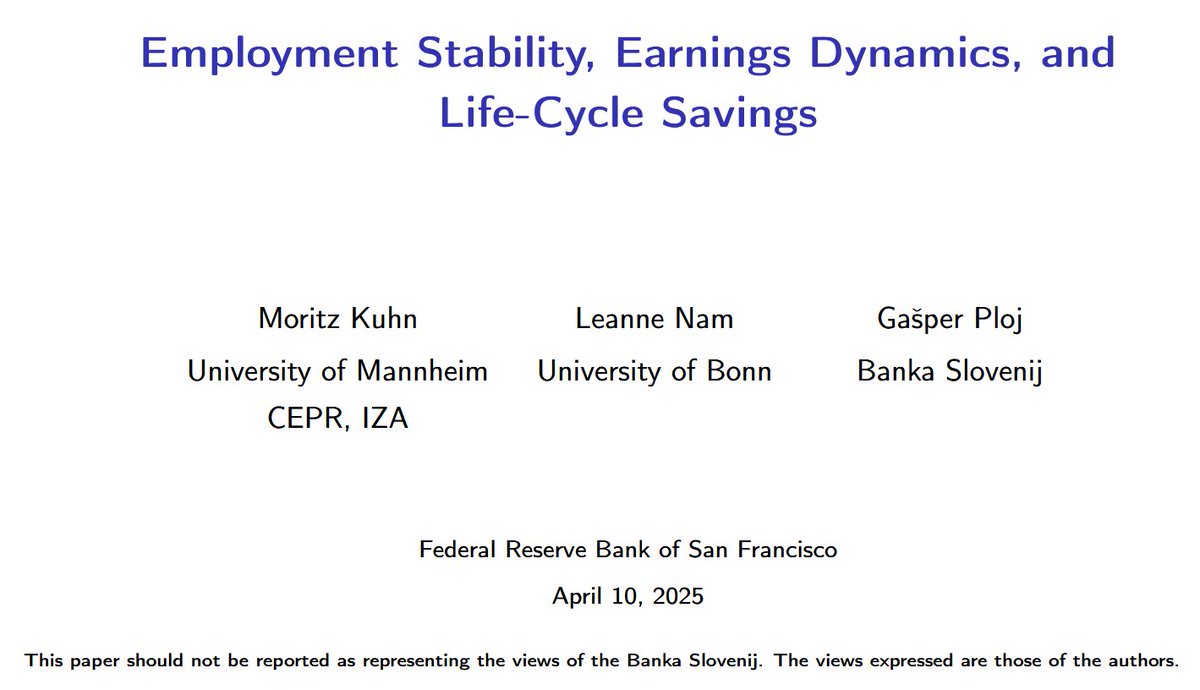 Employment Stability, Earnings Dynamics, and Life-Cycle Savings

Moritz Kuhn
University of Mannheim
CEPR, IZA

Leanne Nam
University of Bonn

Gašper Ploj
Banka Slovenij

Federal Reserve Bank of San Francisco

April 10, 2025

This paper should not be reported as representing the views of the Banka Slovenij. The views expressed are those of the authors.